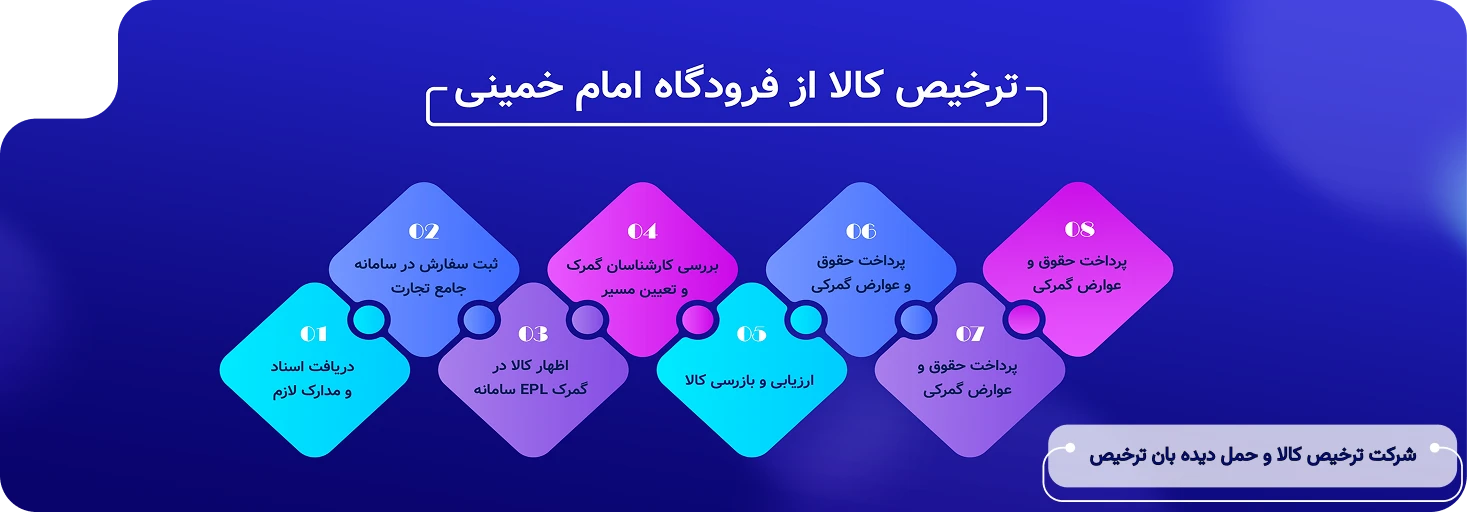 ترخیص کالا از فرودگاه امام خمینی

01
دریافت اسناد
و مدارک لازم

02
ثبت سفارش در سامانه
جامع تجارت

03
اظهار کالا در
گمرک EPL سامانه

04
بررسی کارشناسان گمرک
و تعیین مسیر

05
ارزیابی و بازرسی کالا

06
پرداخت حقوق
و عوارض گمرکی

07
پرداخت حقوق و
عوارض گمرکی

08
پرداخت حقوق و
عوارض گمرکی

شرکت ترخیص کالا و حمل دیده بان ترخیص